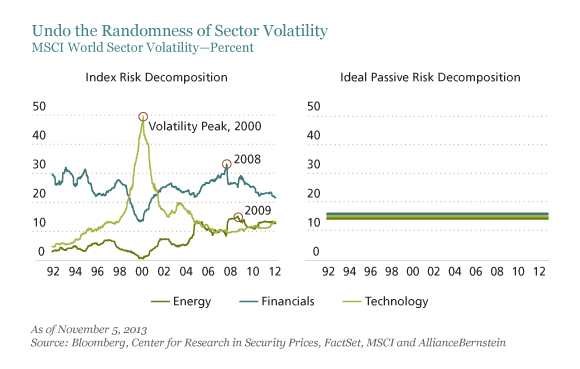 Undo the Randomness of Sector Volatility
MSCI World Sector Volatility—Percent

Index Risk Decomposition

50
40
30
20
10
0

Volatility Peak, 2000
2008
2009

92 94 96 98 00 02 04 06 08 10 12

Ideal Passive Risk Decomposition

50
40
30
20
10
0

92 94 96 98 00 02 04 06 08 10 12

Energy
Financials
Technology

As of November 5, 2013
Source: Bloomberg, Center for Research in Security Prices, FactSet, MSCI and AllianceBernstein